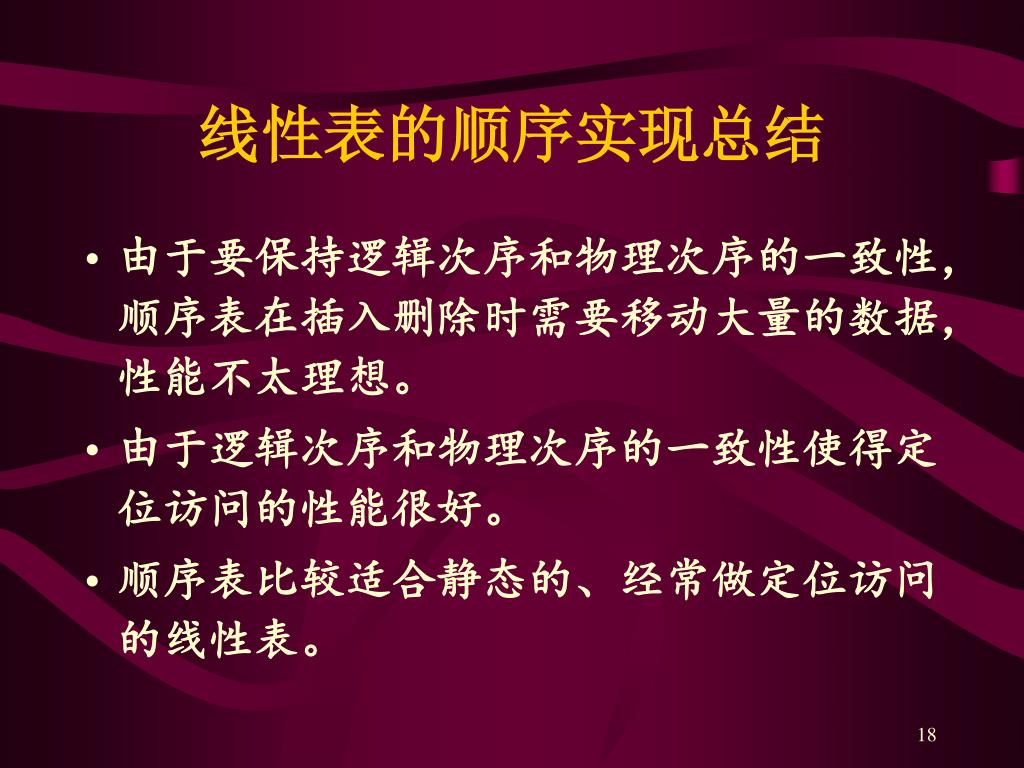 线性表的顺序实现总结

• 由于要保持逻辑次序和物理次序的一致性，顺序表在插入删除时需要移动大量的数据，性能不太理想。

• 由于逻辑次序和物理次序的一致性使得定位访问的性能很好。

• 顺序表比较适合静态的、经常做定位访问的线性表。

18